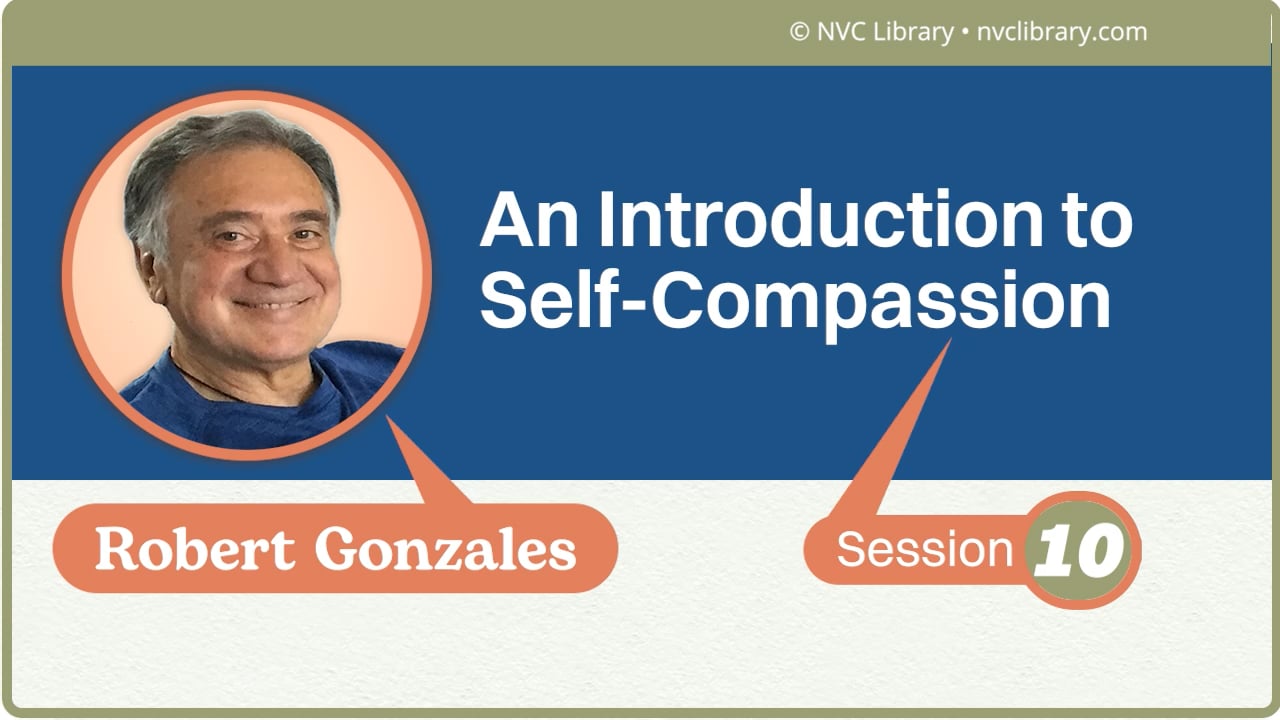 © NVC Library • nvclibrary.com

An Introduction to Self-Compassion

Robert Gonzales

Session 10